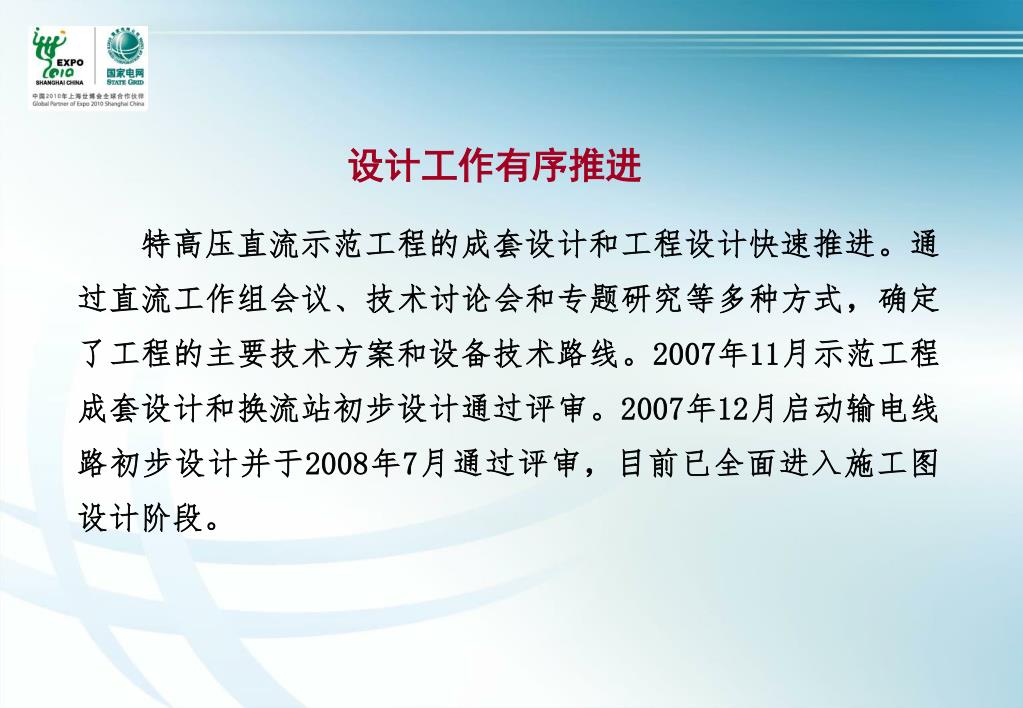 EXPO 2010 SHANGHAI CHINA
国家电网 STATE GRID
中国2010年上海世博会全球合作伙伴
Global Partner of Expo 2010 Shanghai China

设计工作有序推进

特高压直流示范工程的成套设计和工程设计快速推进。通过直流工作组会议、技术讨论会和专题研究等多种方式，确定了工程的主要技术方案和设备技术路线。2007年11月示范工程成套设计和换流站初步设计通过评审。2007年12月启动输电线路初步设计并于2008年7月通过评审，目前已全面进入施工图设计阶段。